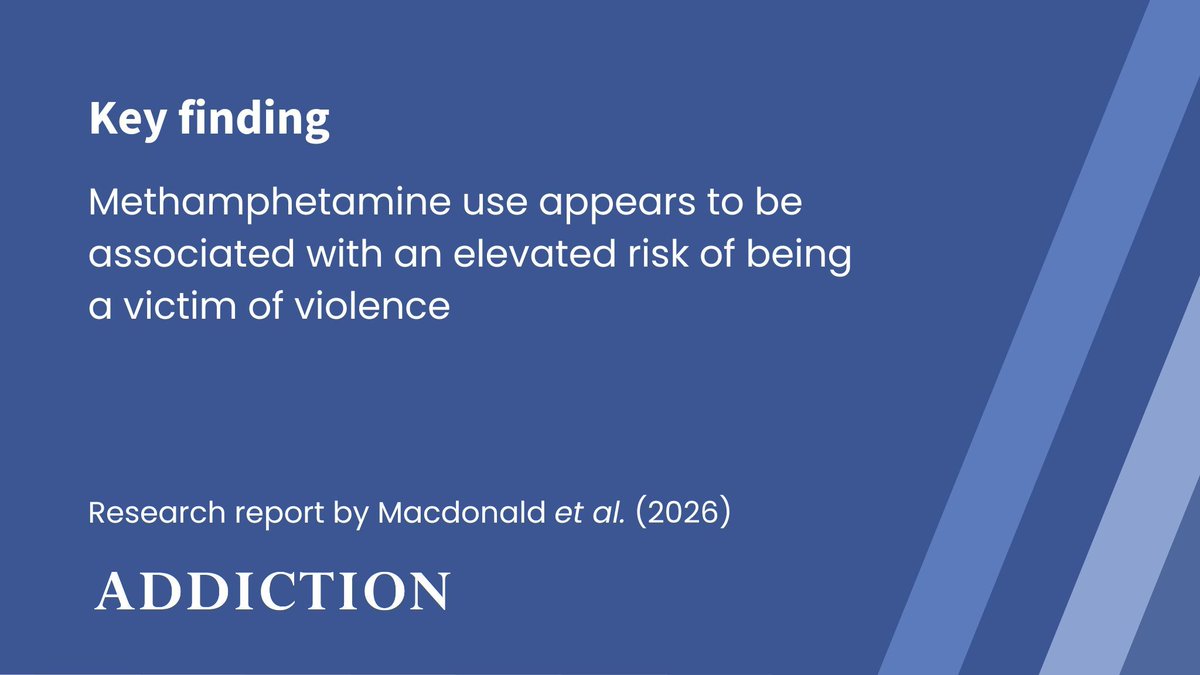 Key finding

Methamphetamine use appears to be associated with an elevated risk of being a victim of violence

Research report by Macdonald et al. (2026)

ADDICTION